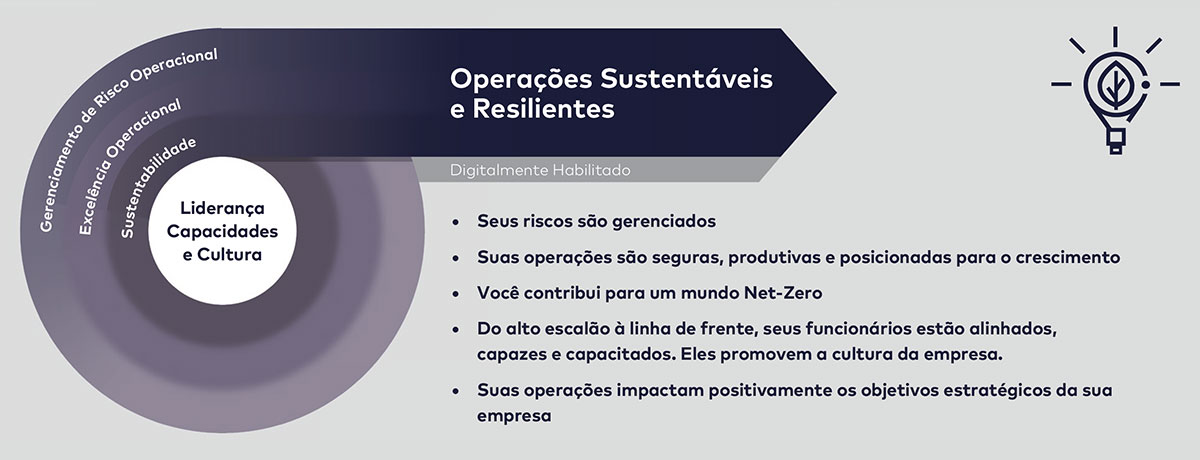 Gerenciamento de Risco Operacional

Excelência Operacional

Sustentabilidade

Liderança Capacidades e Cultura

Operações Sustentáveis e Resilientes

Digitalmente Habilitado

• Seus riscos são gerenciados
• Suas operações são seguras, produtivas e posicionadas para o crescimento
• Você contribui para um mundo Net-Zero
• Do alto escalão à linha de frente, seus funcionários estão alinhados, capazes e capacitados. Eles promovem a cultura da empresa.
• Suas operações impactam positivamente os objetivos estratégicos da sua empresa